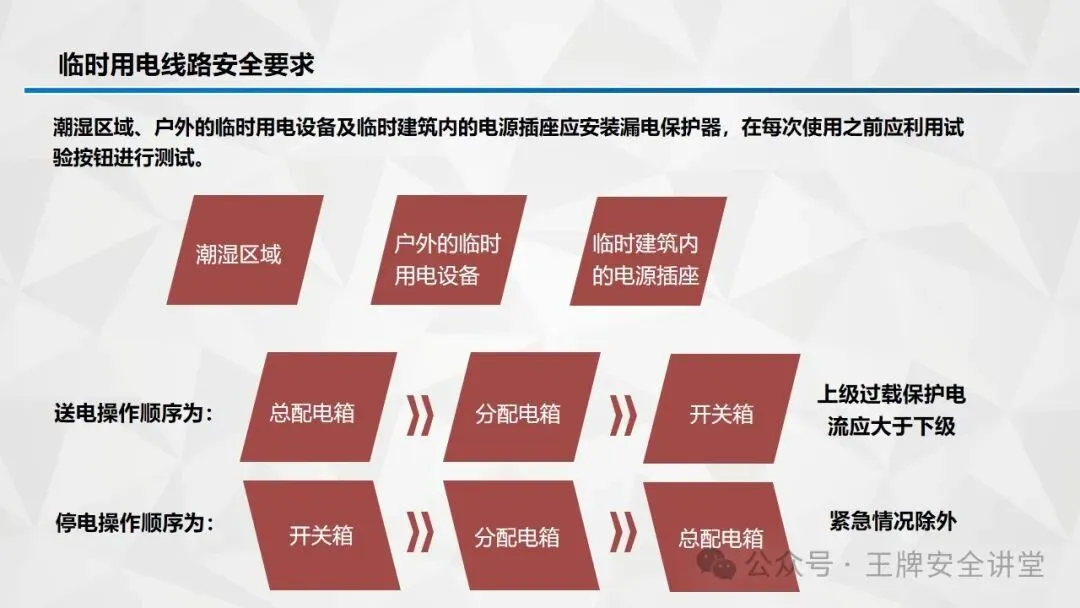 临时用电线路安全要求

潮湿区域、户外的临时用电设备及临时建筑内的电源插座应安装漏电保护器，在每次使用之前应利用试验按钮进行测试。

潮湿区域

户外的临时用电设备

临时建筑内的电源插座

送电操作顺序为：

总配电箱

分配电箱

开关箱

上级过载保护电流应大于下级

停电操作顺序为：

开关箱

分配电箱

总配电箱

紧急情况除外

公众号 · 王牌安全讲堂